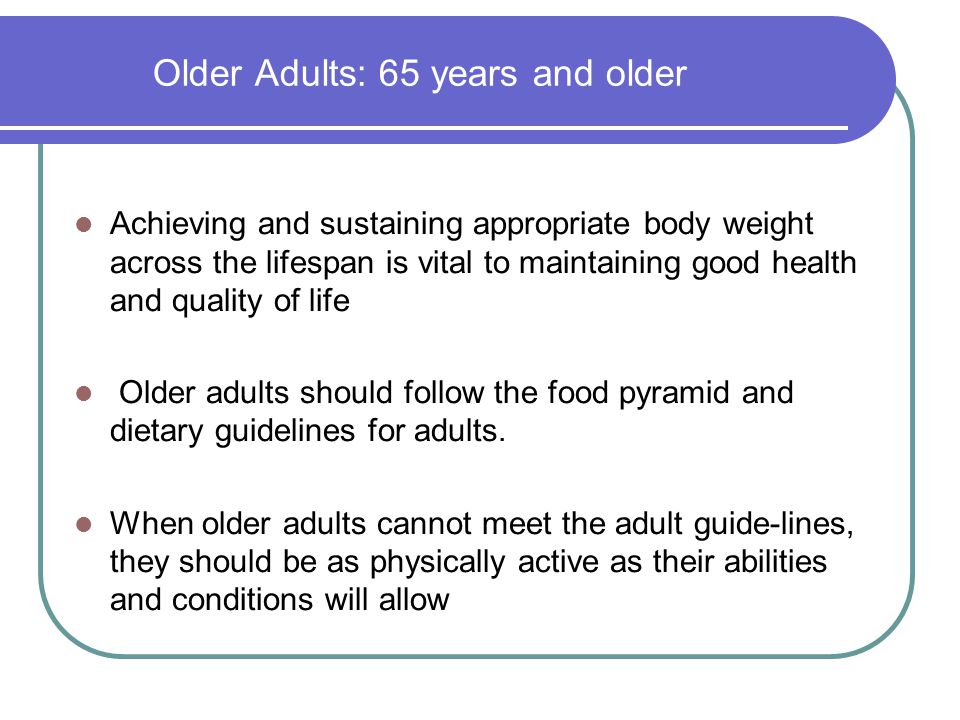 Older Adults: 65 years and older

- Achieving and sustaining appropriate body weight across the lifespan is vital to maintaining good health and quality of life

- Older adults should follow the food pyramid and dietary guidelines for adults.

- When older adults cannot meet the adult guide-lines, they should be as physically active as their abilities and conditions will allow